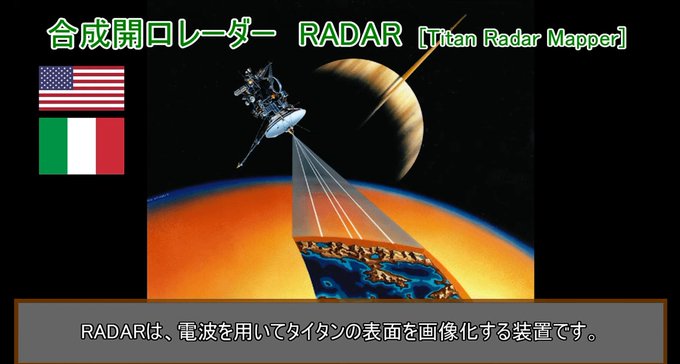 合成開口レーダー RADAR [Titan Radar Mapper]

RADARは、電波を用いてタイタンの表面を画像化する装置です。